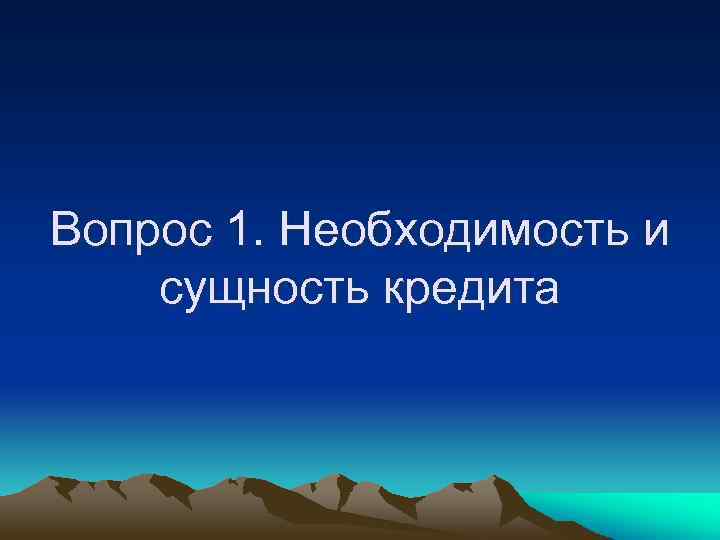 Вопрос 1. Необходимость и сущность кредита